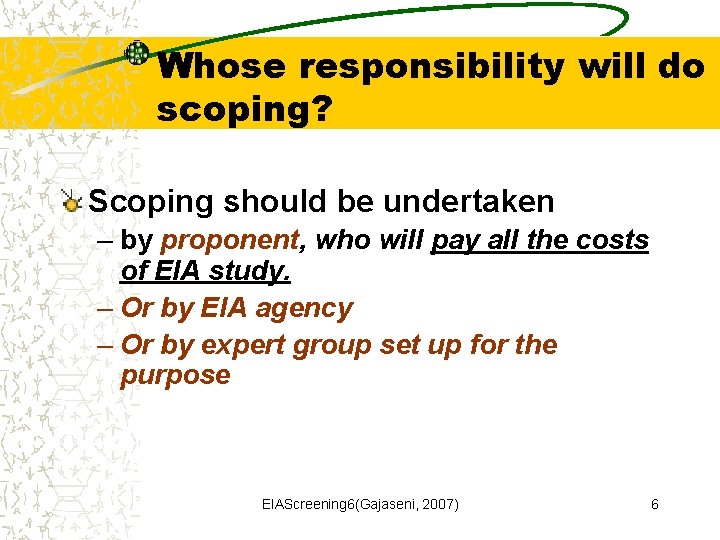 Whose responsibility will do scoping?

Scoping should be undertaken

– by proponent, who will pay all the costs of EIA study.

– Or by EIA agency

– Or by expert group set up for the purpose

EIAScreening6(Gajaseni, 2007)

6